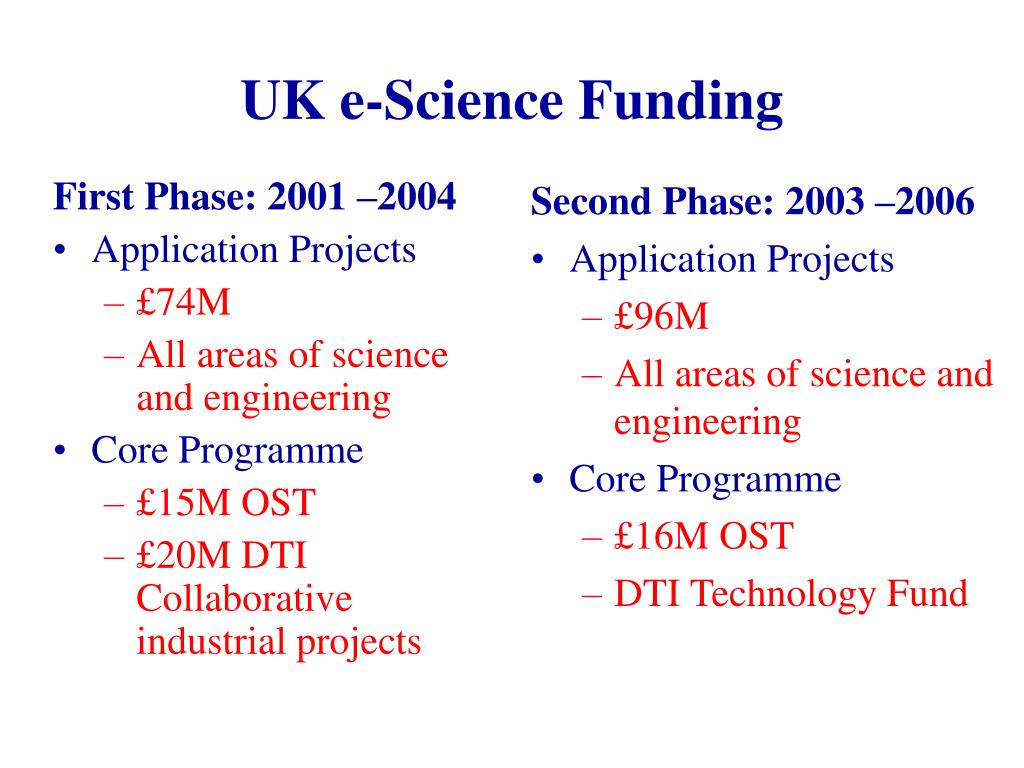 UK e-Science Funding

First Phase: 2001 –2004
• Application Projects
– £74M
– All areas of science and engineering
• Core Programme
– £15M OST
– £20M DTI Collaborative industrial projects

Second Phase: 2003 –2006
• Application Projects
– £96M
– All areas of science and engineering
• Core Programme
– £16M OST
– DTI Technology Fund